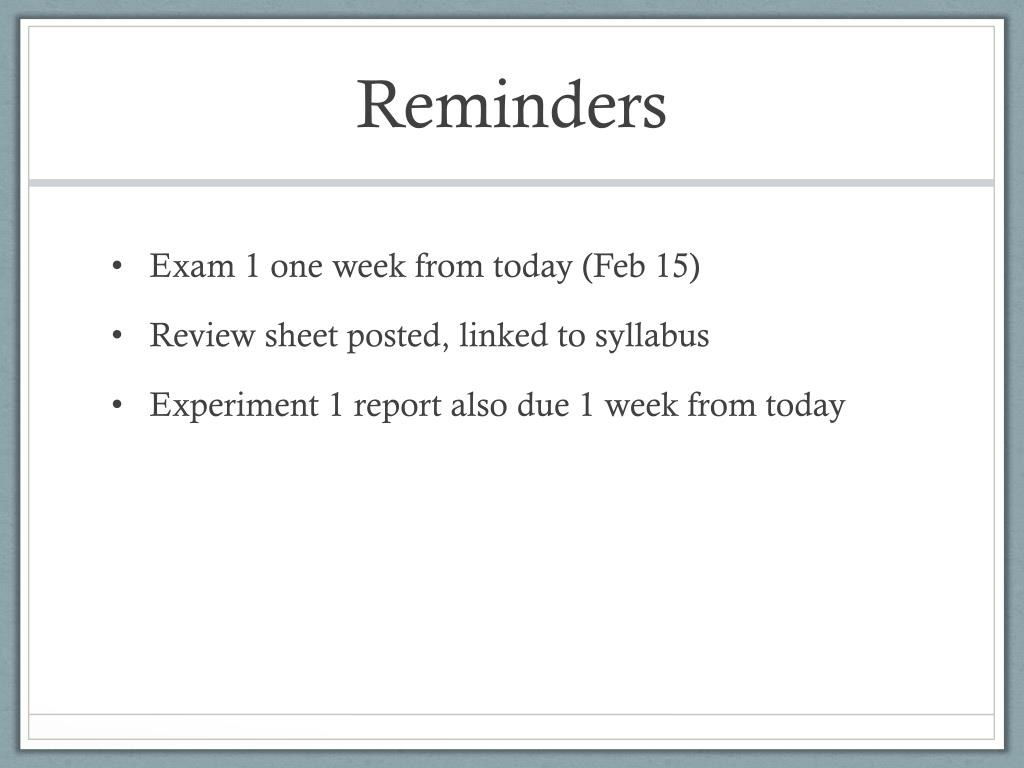 Reminders

• Exam 1 one week from today (Feb 15)
• Review sheet posted, linked to syllabus
• Experiment 1 report also due 1 week from today